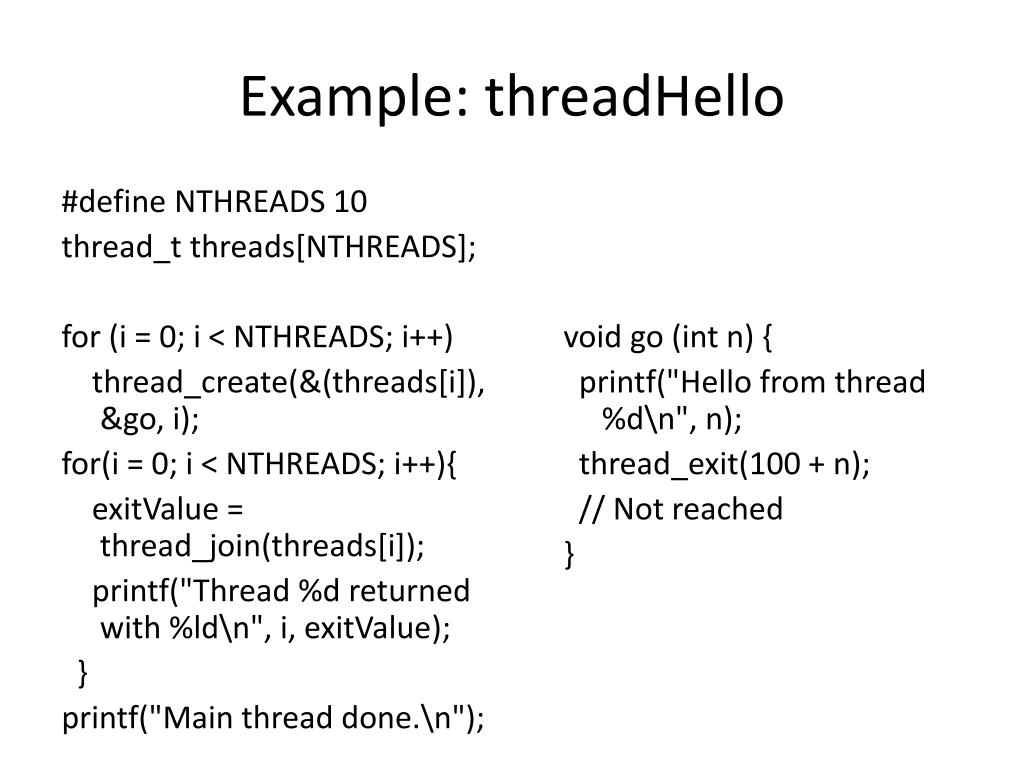 Example: threadHello

#define NTHREADS 10
thread_t threads[NTHREADS];

for (i = 0; i < NTHREADS; i++)
thread_create(&(threads[i]), &go, i);
for(i = 0; i < NTHREADS; i++){
exitValue = thread_join(threads[i]);
printf("Thread %d returned with %ld\n", i, exitValue);
}
printf("Main thread done.\n");

void go (int n) {
printf("Hello from thread %d\n", n);
thread_exit(100 + n);
// Not reached
}